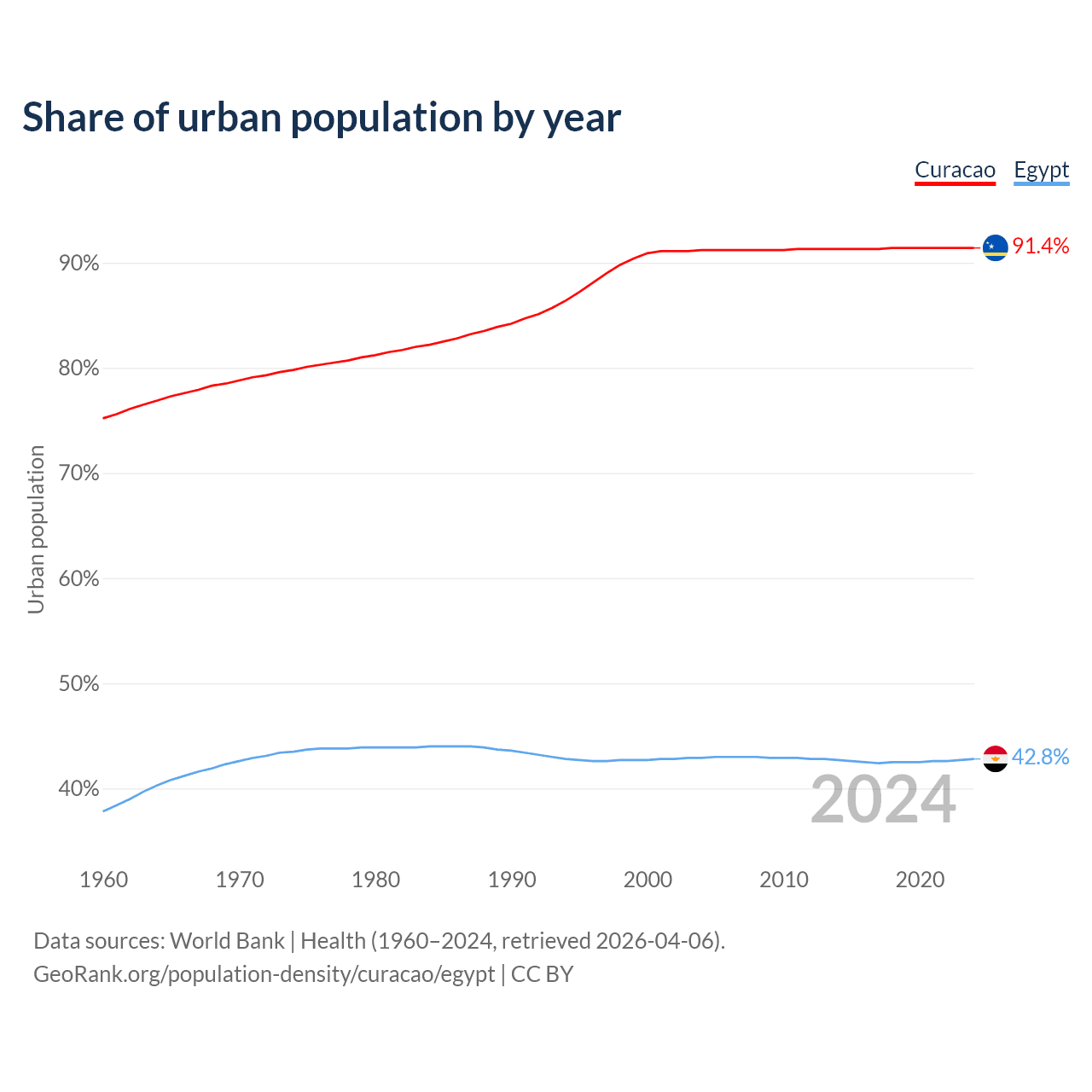 Share of urban population by year

Curacao Egypt

Urban population

90%
80%
70%
60%
50%
40%

91.4%
42.8%

2024

1960 1970 1980 1990 2000 2010 2020

Data sources: World Bank | Health (1960–2024, retrieved 2026-04-06).
GeoRank.org/population-density/curacao/egypt | CC BY